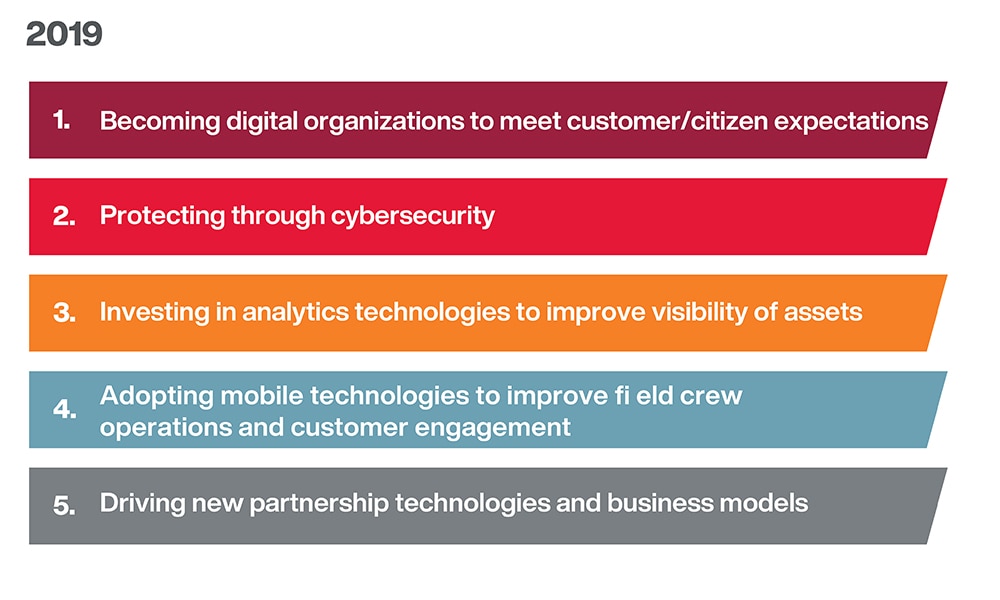 2019

1. Becoming digital organizations to meet customer/citizen expectations

2. Protecting through cybersecurity

3. Investing in analytics technologies to improve visibility of assets

4. Adopting mobile technologies to improve fi eld crew operations and customer engagement

5. Driving new partnership technologies and business models